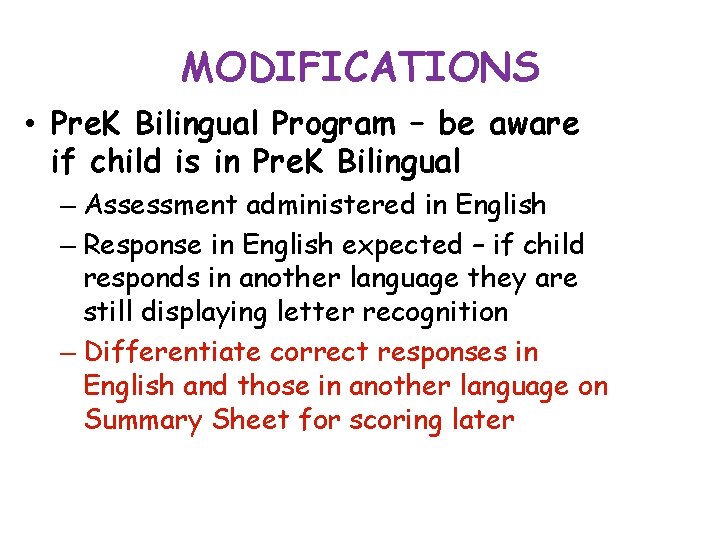 MODIFICATIONS

• PreK Bilingual Program – be aware if child is in PreK Bilingual

– Assessment administered in English

– Response in English expected – if child responds in another language they are still displaying letter recognition

– Differentiate correct responses in English and those in another language on Summary Sheet for scoring later